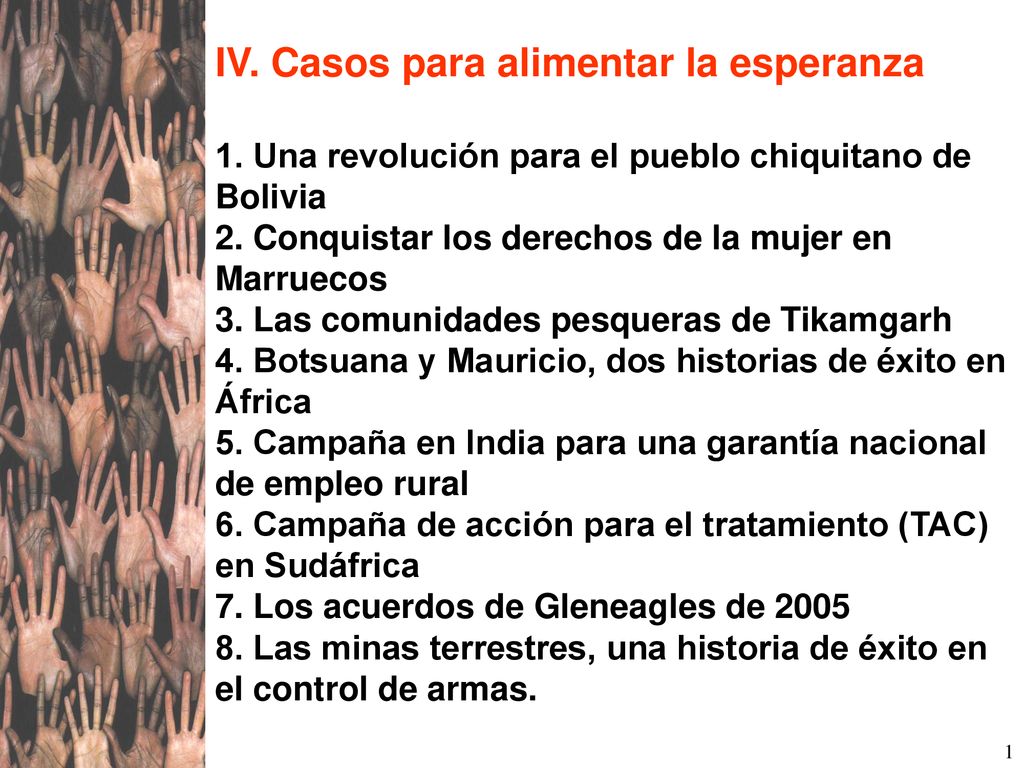 IV. Casos para alimentar la esperanza

1. Una revolución para el pueblo chiquitano de Bolivia
2. Conquistar los derechos de la mujer en Marruecos
3. Las comunidades pesqueras de Tikamgarh
4. Botsuana y Mauricio, dos historias de éxito en África
5. Campaña en India para una garantía nacional de empleo rural
6. Campaña de acción para el tratamiento (TAC) en Sudáfrica
7. Los acuerdos de Gleneagles de 2005
8. Las minas terrestres, una historia de éxito en el control de armas.

1